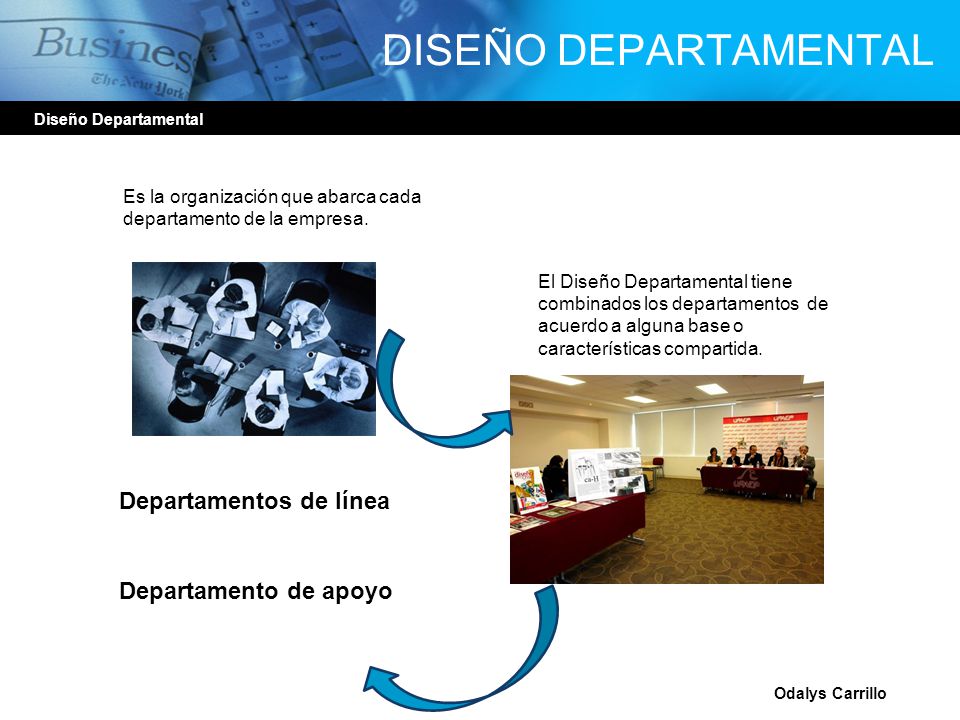 Business
The New York

DISEÑO DEPARTAMENTAL

Diseño Departamental

Es la organización que abarca cada departamento de la empresa.

El Diseño Departamental tiene combinados los departamentos de acuerdo a alguna base o características compartida.

Departamentos de línea

Departamento de apoyo

Odalys Carrillo